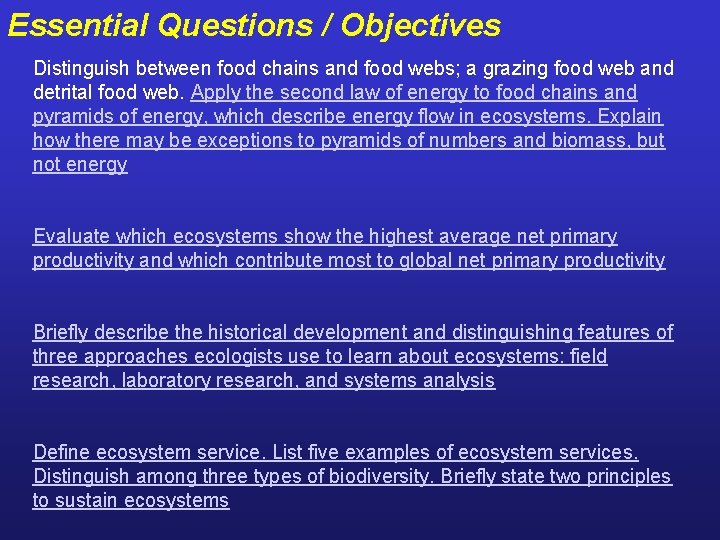 Essential Questions / Objectives

Distinguish between food chains and food webs; a grazing food web and detrital food web. Apply the second law of energy to food chains and pyramids of energy, which describe energy flow in ecosystems. Explain how there may be exceptions to pyramids of numbers and biomass, but not energy

Evaluate which ecosystems show the highest average net primary productivity and which contribute most to global net primary productivity

Briefly describe the historical development and distinguishing features of three approaches ecologists use to learn about ecosystems: field research, laboratory research, and systems analysis

Define ecosystem service. List five examples of ecosystem services. Distinguish among three types of biodiversity. Briefly state two principles to sustain ecosystems